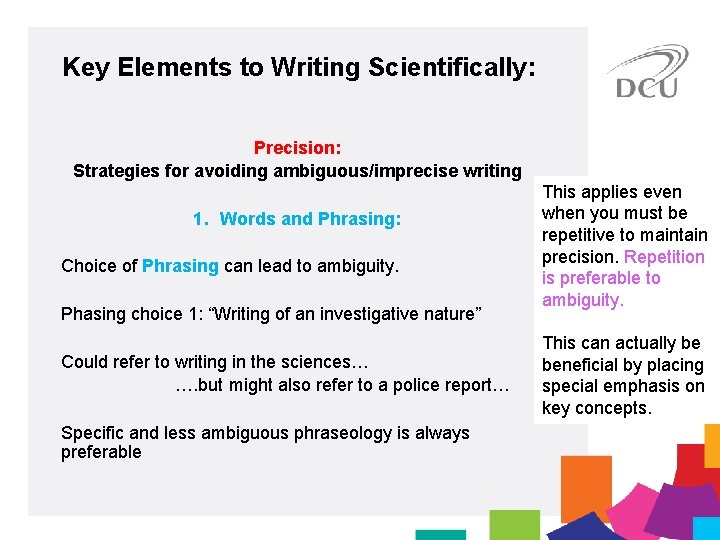 Key Elements to Writing Scientifically:

DCU

Precision:
Strategies for avoiding ambiguous/imprecise writing

1. Words and Phrasing:

Choice of Phrasing can lead to ambiguity.

Phasing choice 1: “Writing of an investigative nature”

Could refer to writing in the sciences…
….but might also refer to a police report…

Specific and less ambiguous phraseology is always preferable

This applies even when you must be repetitive to maintain precision. Repetition is preferable to ambiguity.

This can actually be beneficial by placing special emphasis on key concepts.